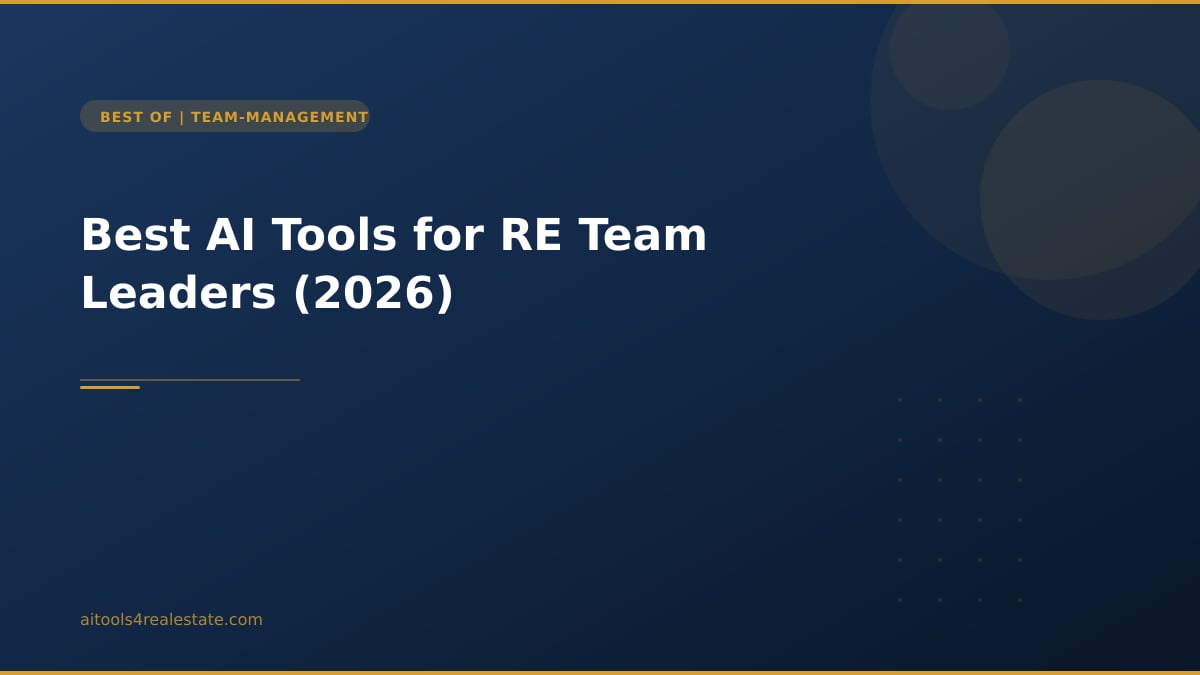 BEST OF | TEAM-MANAGEMENT

Best AI Tools for RE Team Leaders (2026)

aitools4realestate.com